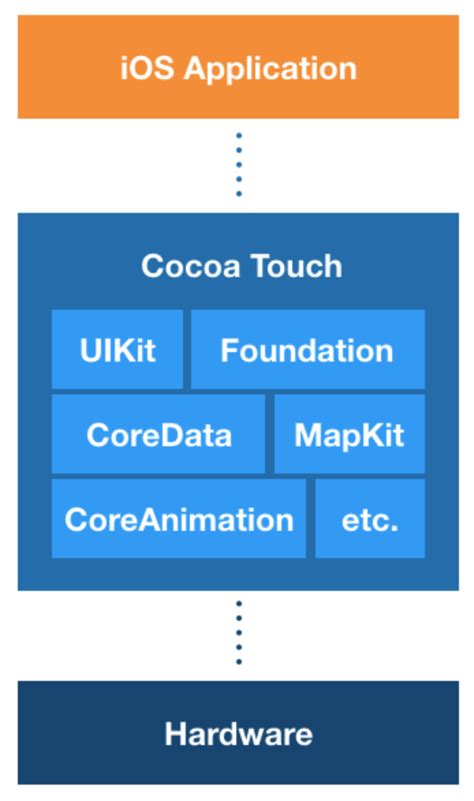 iOS Application

Cocoa Touch

UIKit

Foundation

CoreData

MapKit

CoreAnimation

etc.

Hardware